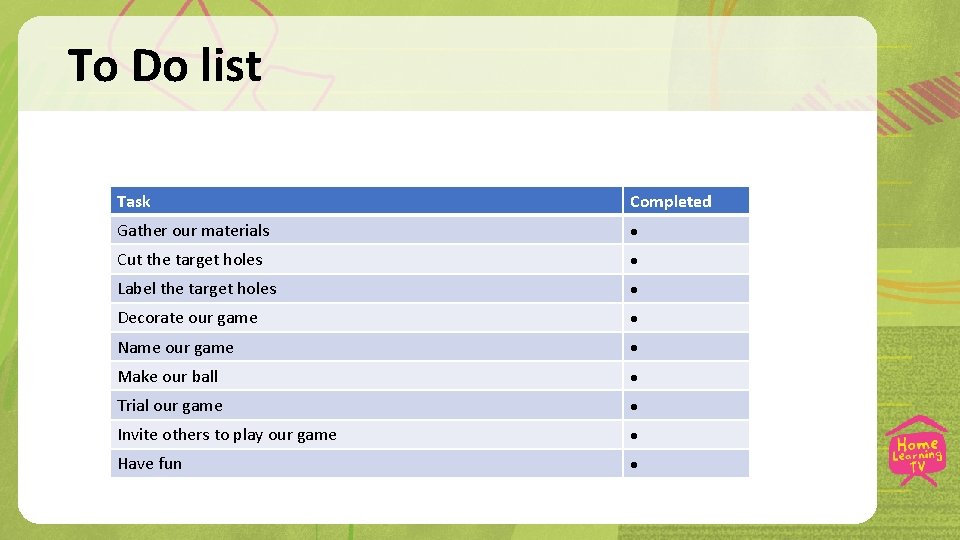 To Do list

| Task | Completed |
|---|---|
| Gather our materials | • |
| Cut the target holes | • |
| Label the target holes | • |
| Decorate our game | • |
| Name our game | • |
| Make our ball | • |
| Trial our game | • |
| Invite others to play our game | • |
| Have fun | • |

Home Learning TV